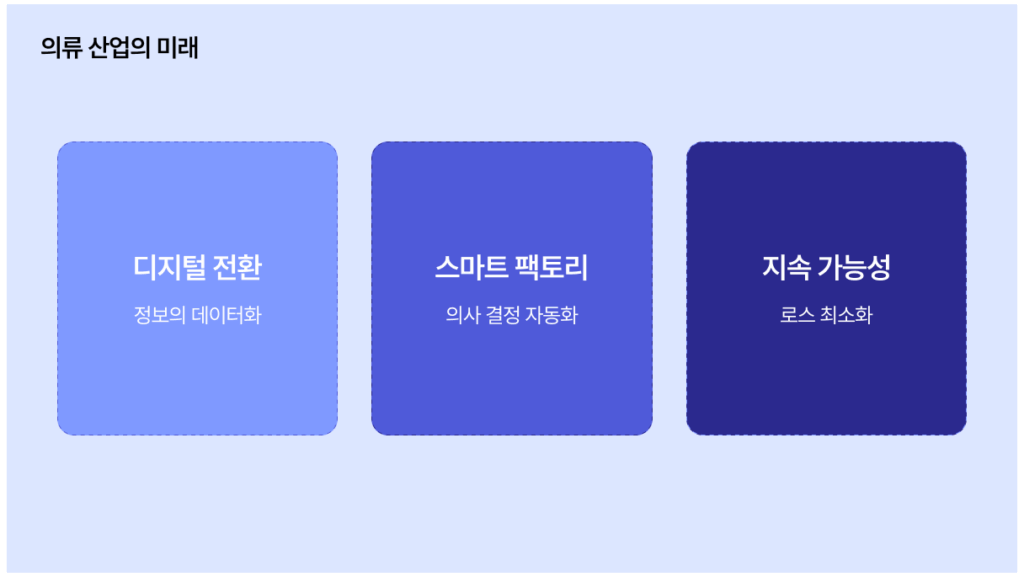 의류 산업의 미래

디지털 전환

정보의 데이터화

스마트 팩토리

의사 결정 자동화

지속 가능성

로스 최소화